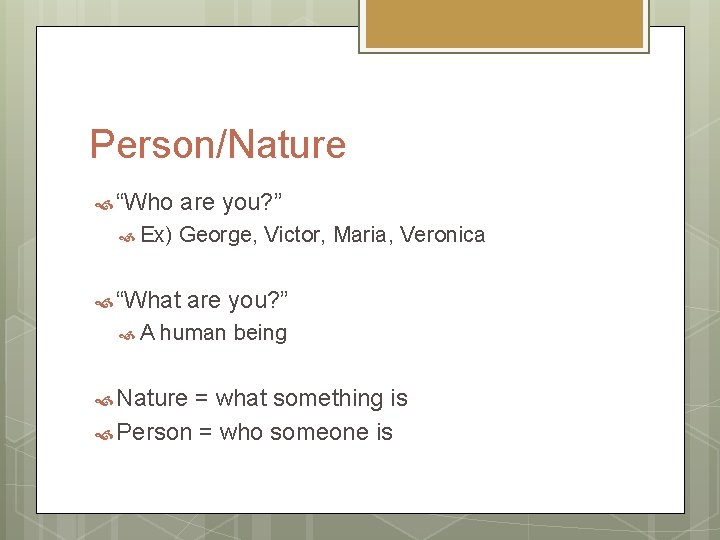 Person/Nature

“Who are you?”

Ex) George, Victor, Maria, Veronica

“What are you?”

A human being

Nature = what something is

Person = who someone is